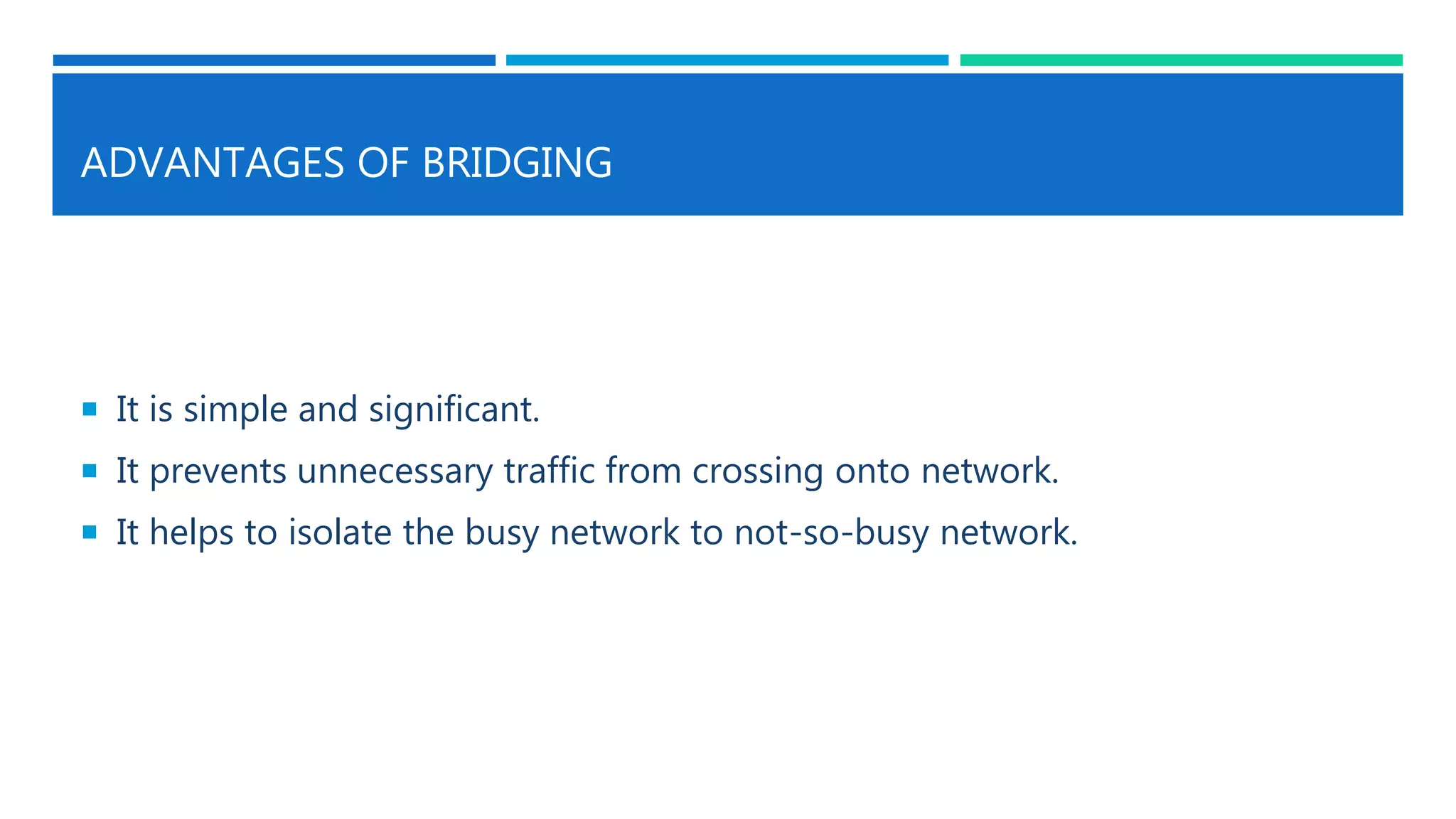 ADVANTAGES OF BRIDGING

- It is simple and significant.
- It prevents unnecessary traffic from crossing onto network.
- It helps to isolate the busy network to not-so-busy network.